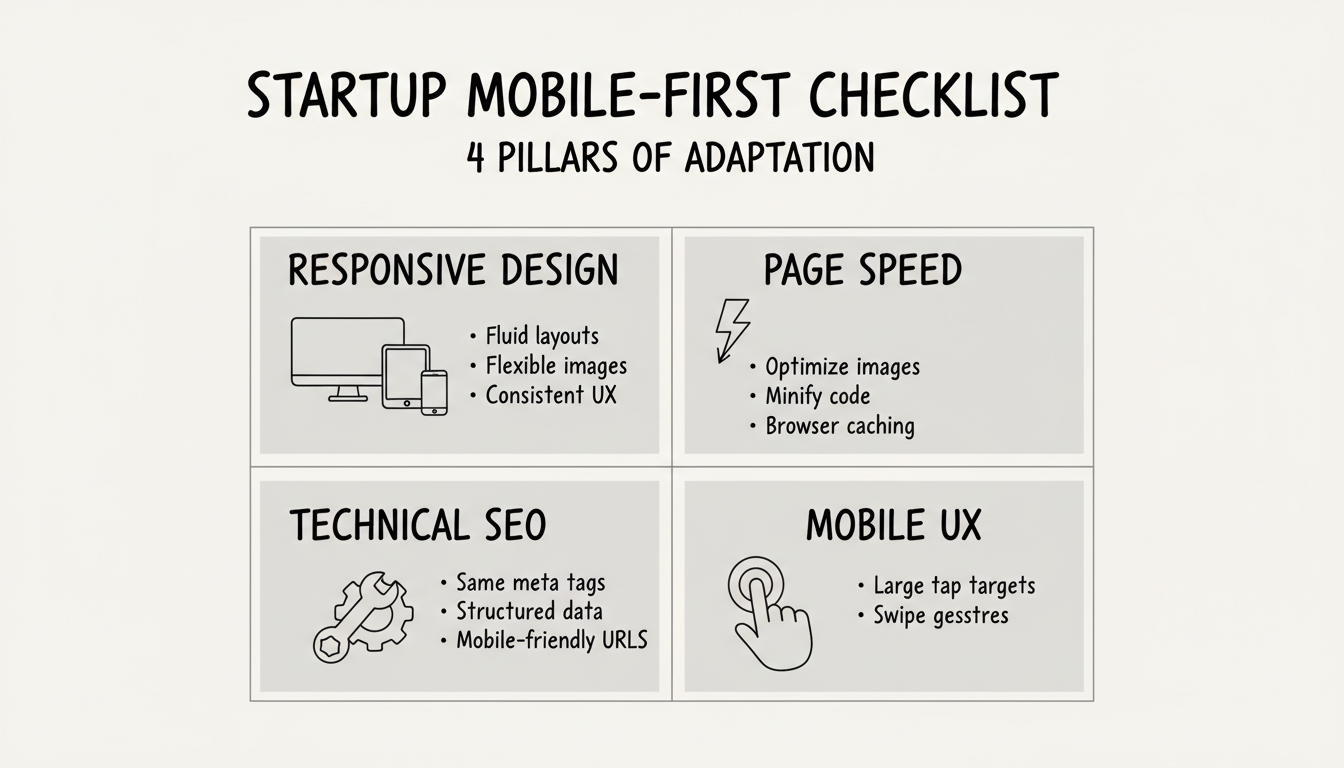 STARTUP MOBILE-FIRST CHECKLIST
4 PILLARS OF ADAPTATION

RESPONSIVE DESIGN
• Fluid layouts
• Flexible images
• Consistent UX

PAGE SPEED
• Optimize images
• Minify code
• Browser caching

TECHNICAL SEO
• Same meta tags
• Structured data
• Mobile-friendly URLS

MOBILE UX
• Large tap targets
• Swipe gesstres